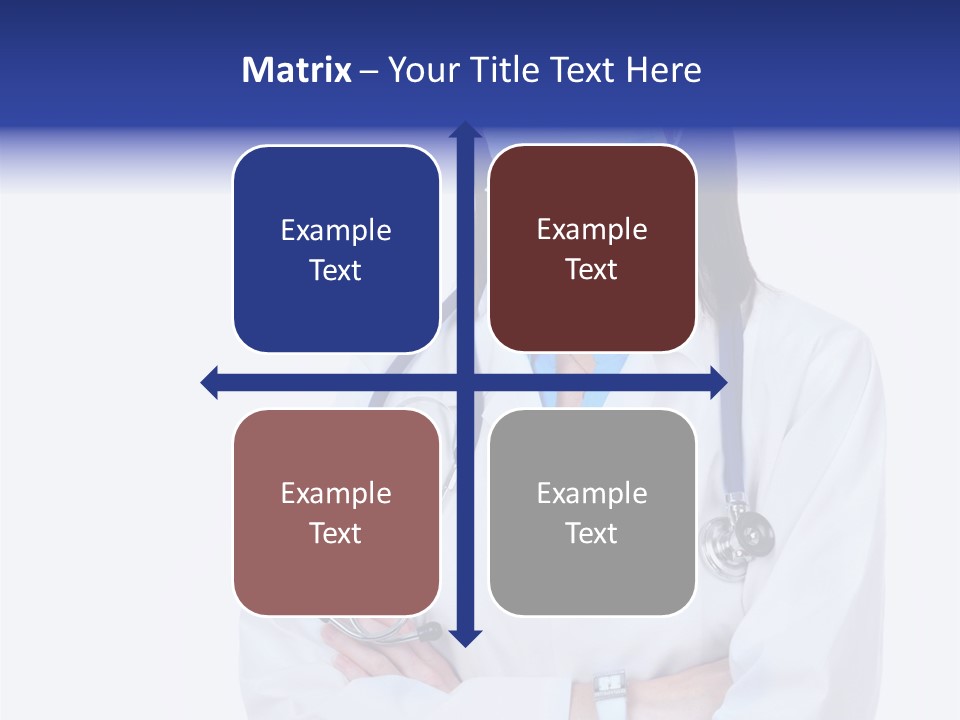 Matrix – Your Title Text Here

Example Text

Example Text

Example Text

Example Text